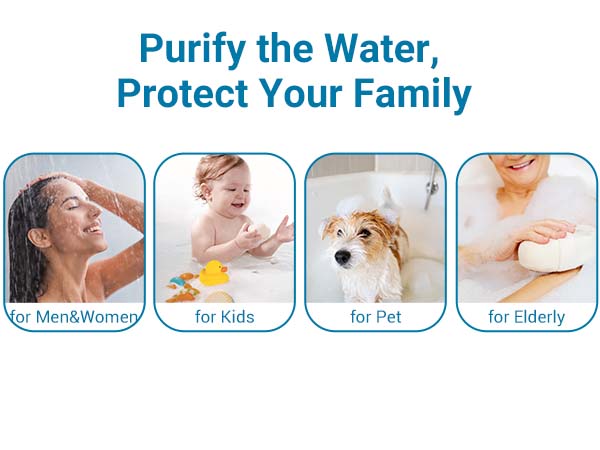 Purify the Water,
Protect Your Family

for Men&Women

for Kids

for Pet

for Elderly